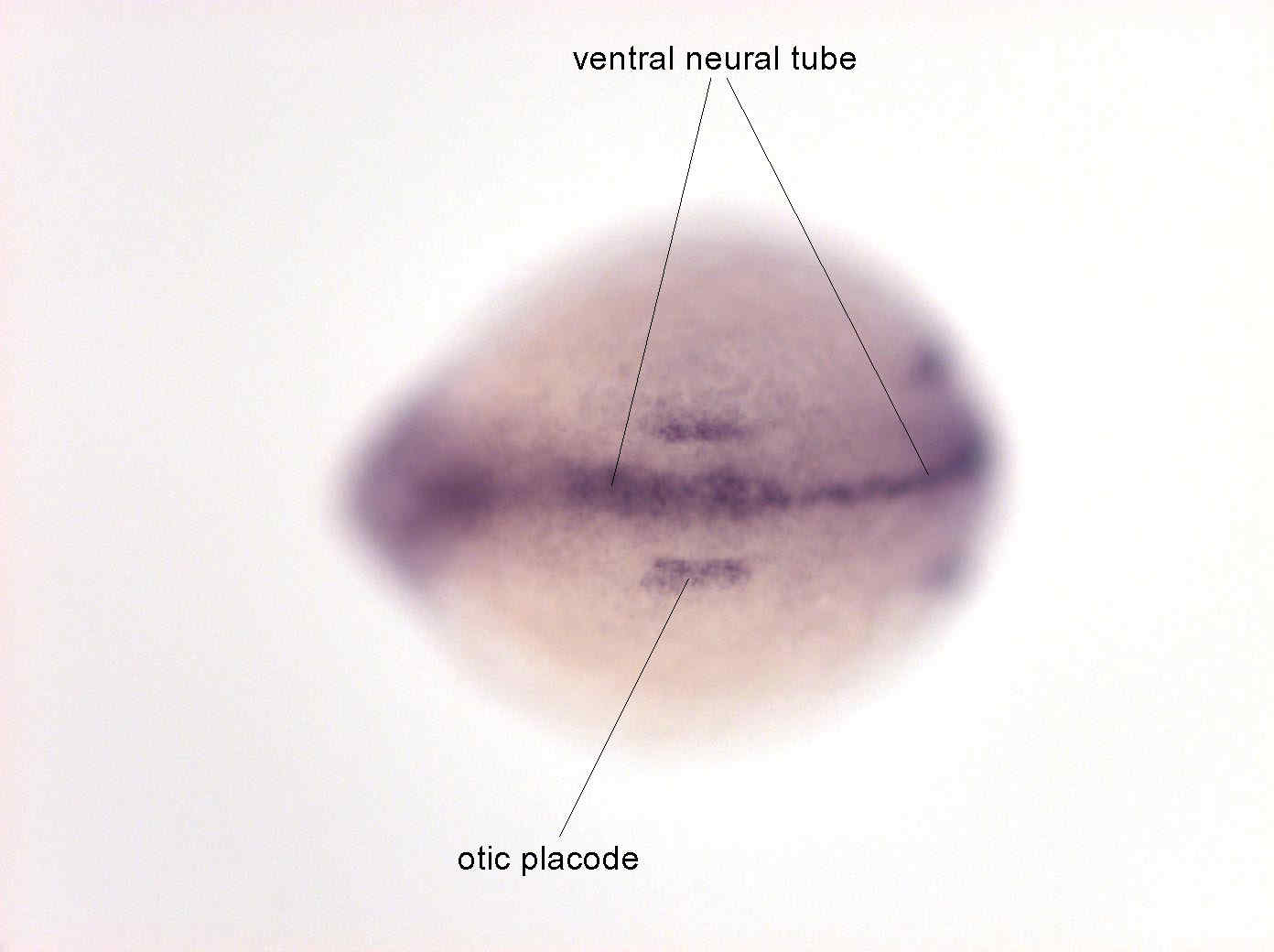 ventral neural tube

otic placode